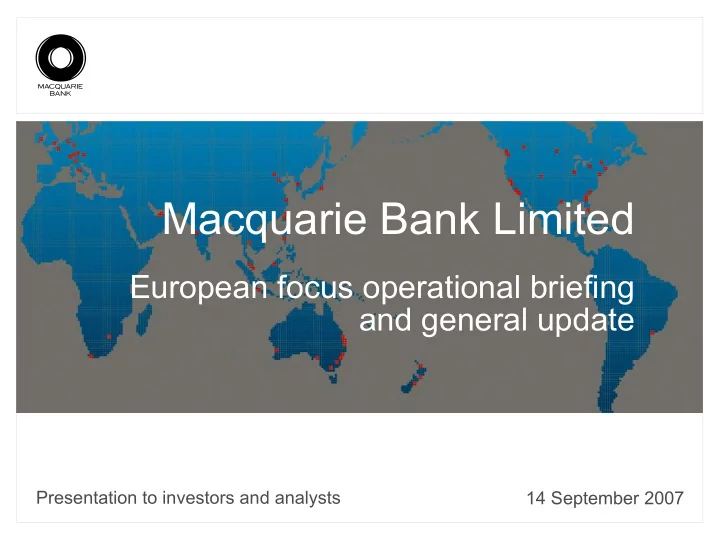 MACQUARIE BANK

Macquarie Bank Limited

European focus operational briefing and general update

Presentation to investors and analysts

14 September 2007